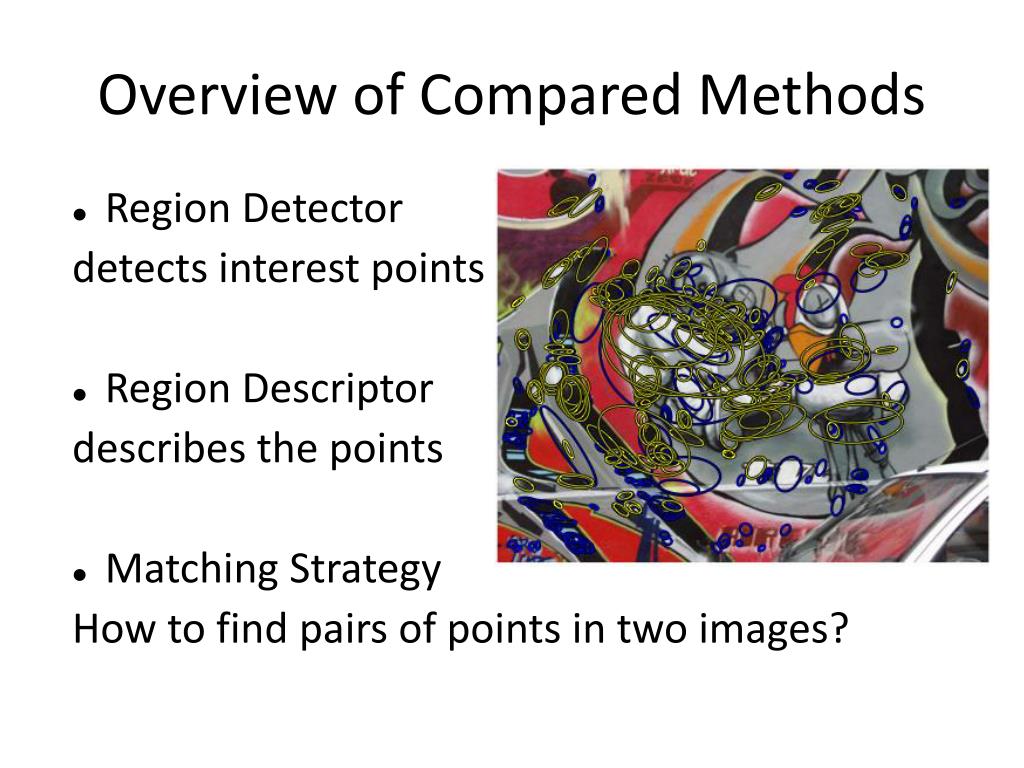 Overview of Compared Methods

• Region Detector
detects interest points

• Region Descriptor
describes the points

• Matching Strategy
How to find pairs of points in two images?